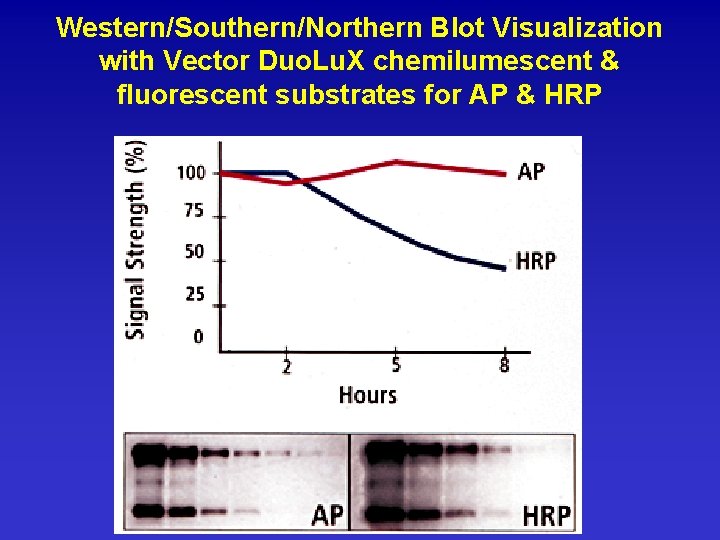 Western/Southern/Northern Blot Visualization with Vector DuoLuX chemilumescent & fluorescent substrates for AP & HRP

Signal Strength (%)
100
75
50
25
0
AP
HRP
2
5
8
Hours

AP
HRP